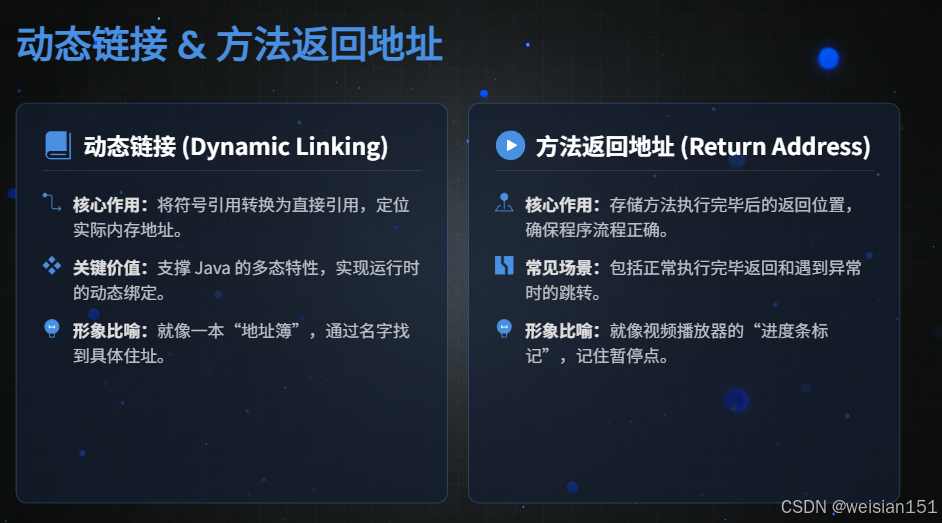 动态链接 & 方法返回地址

动态链接 (Dynamic Linking)

核心作用：将符号引用转换为直接引用，定位实际内存地址。

关键价值：支撑 Java 的多态特性，实现运行时的动态绑定。

形象比喻：就像一本“地址簿”，通过名字找到具体住址。

方法返回地址 (Return Address)

核心作用：存储方法执行完毕后的返回位置，确保程序流程正确。

常见场景：包括正常执行完毕返回和遇到异常时的跳转。

形象比喻：就像视频播放器的“进度条标记”，记住暂停点。

CSDN @weisian151